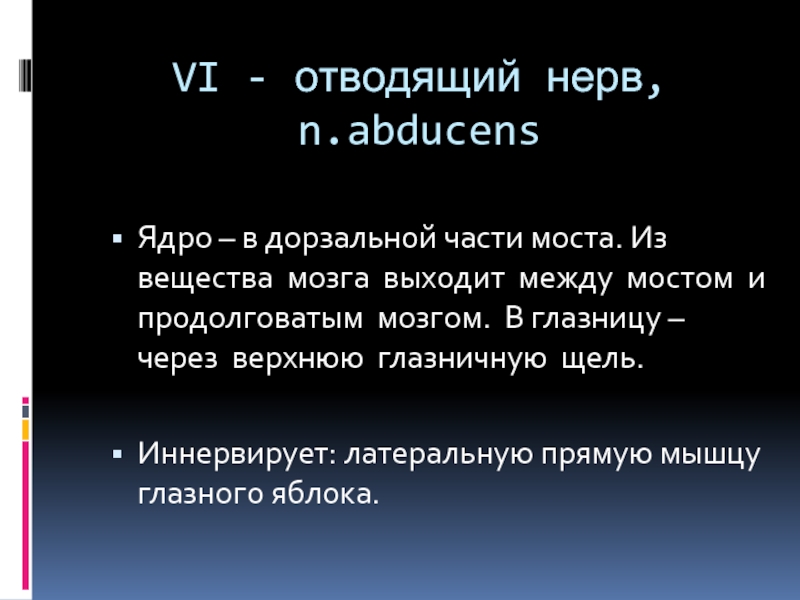 VI - отводящий нерв, n.abducens

▪ Ядро – в дорзальной части моста. Из вещества мозга выходит между мостом и продолговатым мозгом. В глазницу – через верхнюю глазничную щель.

▪ Иннервирует: латеральную прямую мышцу глазного яблока.